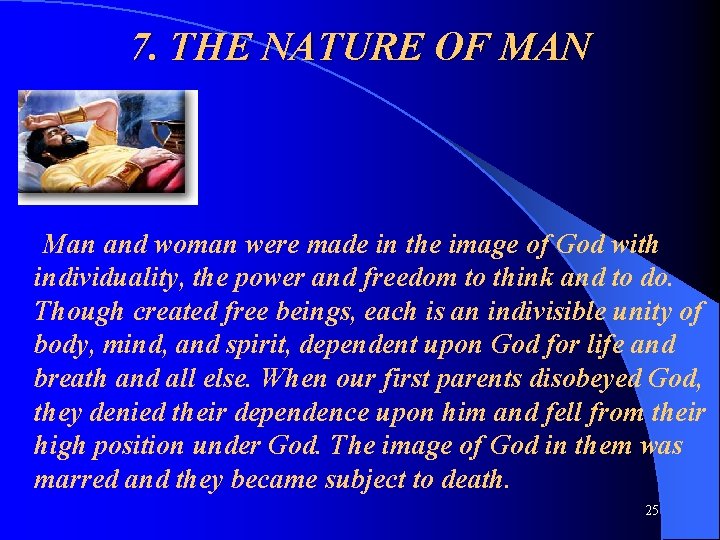 7. THE NATURE OF MAN

Man and woman were made in the image of God with individuality, the power and freedom to think and to do. Though created free beings, each is an indivisible unity of body, mind, and spirit, dependent upon God for life and breath and all else. When our first parents disobeyed God, they denied their dependence upon him and fell from their high position under God. The image of God in them was marred and they became subject to death.

25